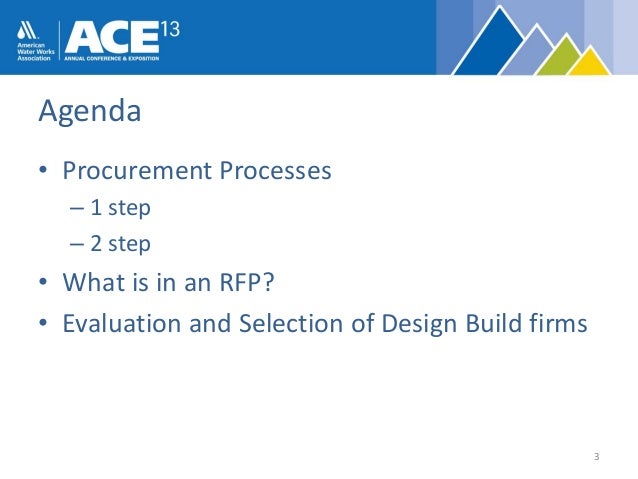 American Water Works Association

ACE13
ANNUAL CONFERENCE & EXPOSITION

Agenda

• Procurement Processes
– 1 step
– 2 step
• What is in an RFP?
• Evaluation and Selection of Design Build firms

3